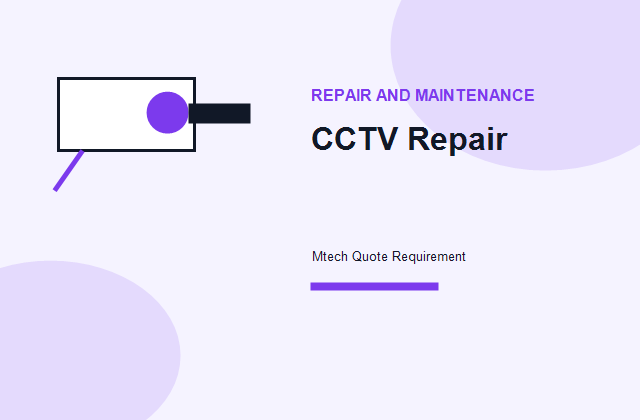 REPAIR AND MAINTENANCE

CCTV Repair

Mtech Quote Requirement